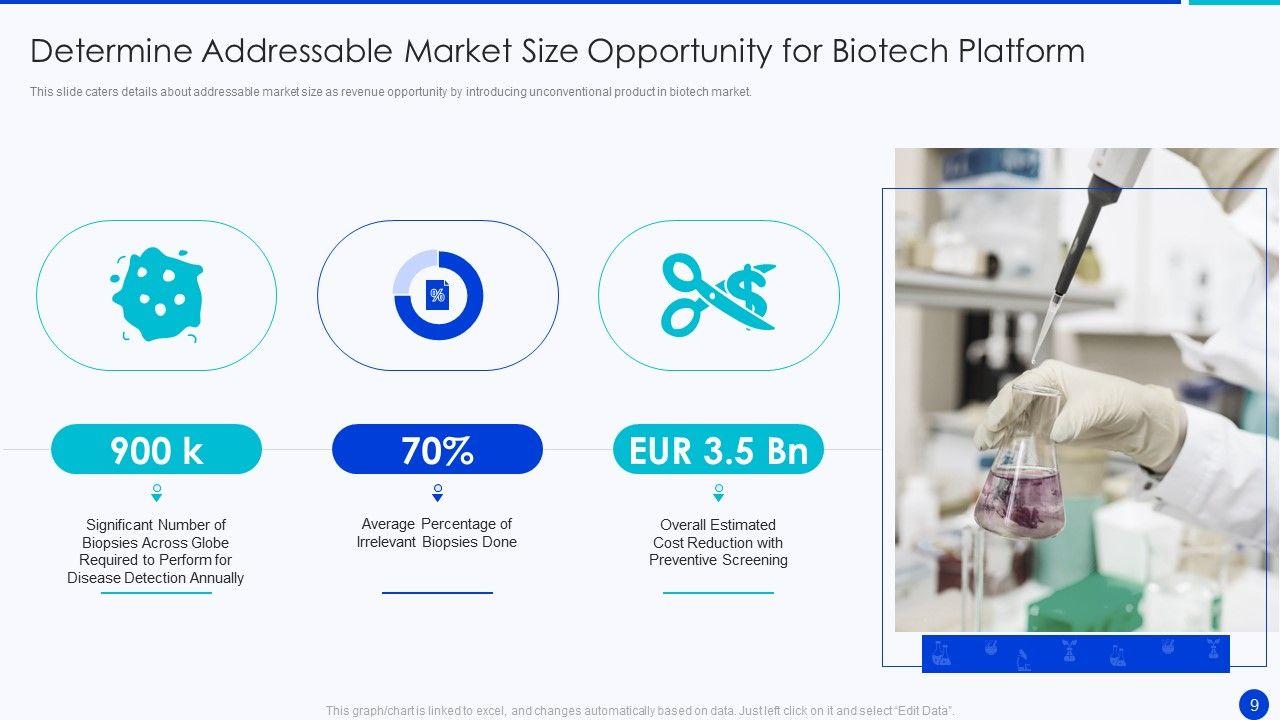 Determine Addressable Market Size Opportunity for Biotech Platform

This slide caters details about addressable market size as revenue opportunity by introducing unconventional product in biotech market.

%

900 k

Significant Number of Biopsies Across Globe Required to Perform for Disease Detection Annually

70%

Average Percentage of Irrelevant Biopsies Done

EUR 3.5 Bn

Overall Estimated Cost Reduction with Preventive Screening

This graph/chart is linked to excel, and changes automatically based on data. Just left click on it and select "Edit Data".

9